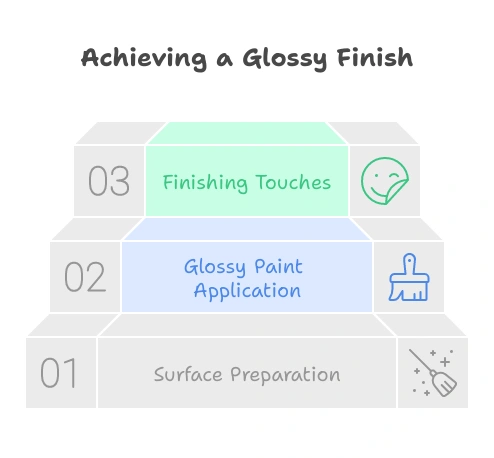 Achieving a Glossy Finish

03 Finishing Touches

02 Glossy Paint Application

01 Surface Preparation